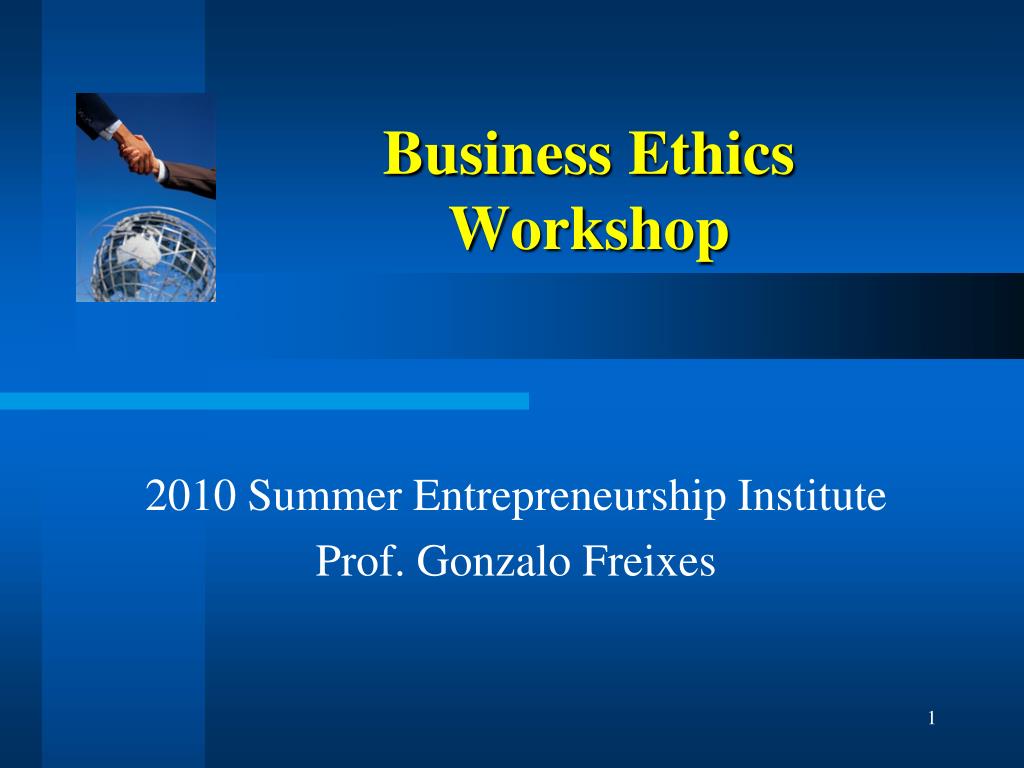 Business Ethics Workshop

2010 Summer Entrepreneurship Institute
Prof. Gonzalo Freixes

1